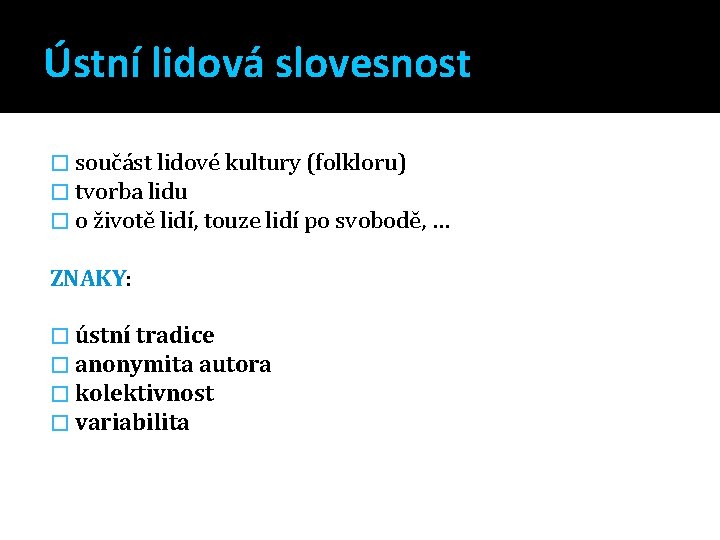 Ústní lidová slovesnost

□ součást lidové kultury (folkloru)
□ tvorba lidu
□ o životě lidí, touze lidí po svobodě, …

ZNAKY:

□ ústní tradice
□ anonymita autora
□ kolektivnost
□ variabilita